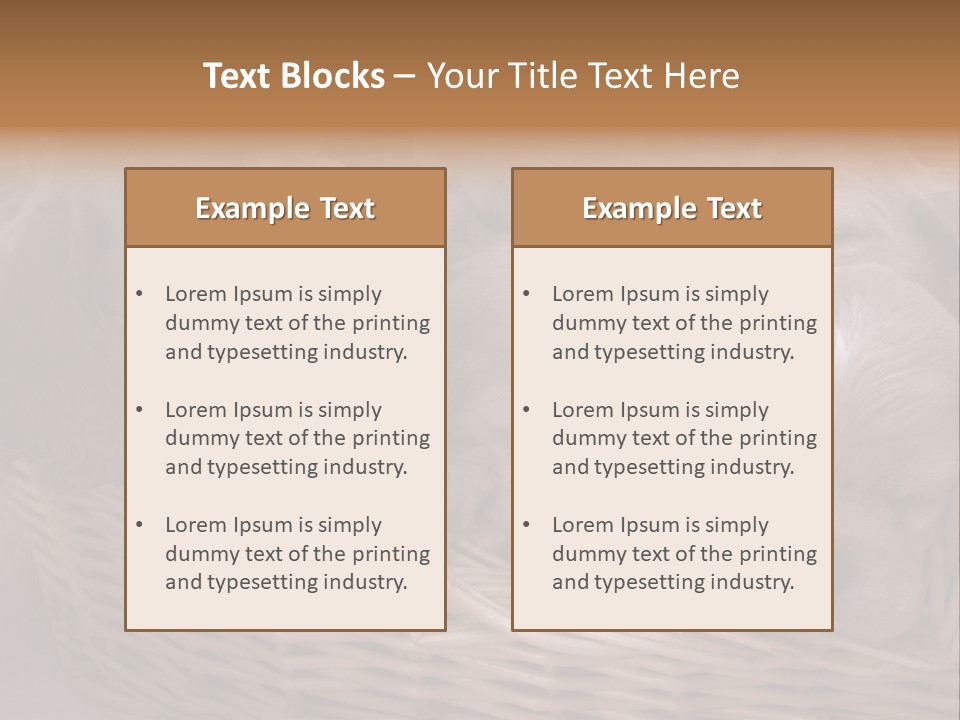 Text Blocks – Your Title Text Here

Example Text

• Lorem Ipsum is simply dummy text of the printing and typesetting industry.

• Lorem Ipsum is simply dummy text of the printing and typesetting industry.

• Lorem Ipsum is simply dummy text of the printing and typesetting industry.

Example Text

• Lorem Ipsum is simply dummy text of the printing and typesetting industry.

• Lorem Ipsum is simply dummy text of the printing and typesetting industry.

• Lorem Ipsum is simply dummy text of the printing and typesetting industry.